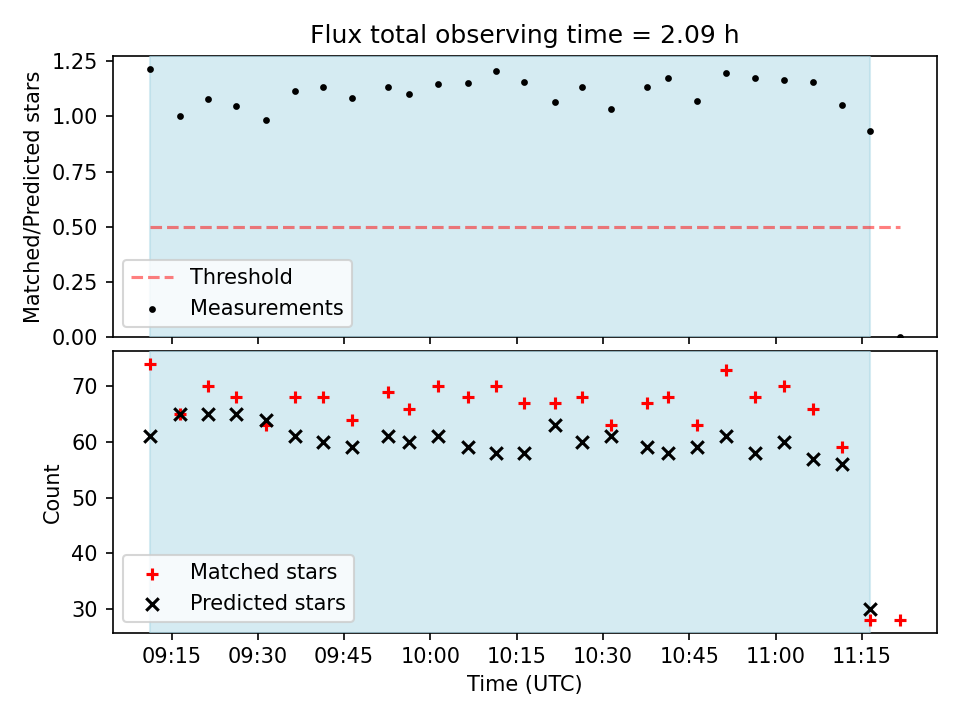 Flux total observing time = 2.09 h

Matched/Predicted stars

1.25
1.00
0.75
0.50
0.25
0.00

Threshold
Measurements

Count

70
60
50
40
30

Matched stars
Predicted stars

09:15 09:30 09:45 10:00 10:15 10:30 10:45 11:00 11:15

Time (UTC)